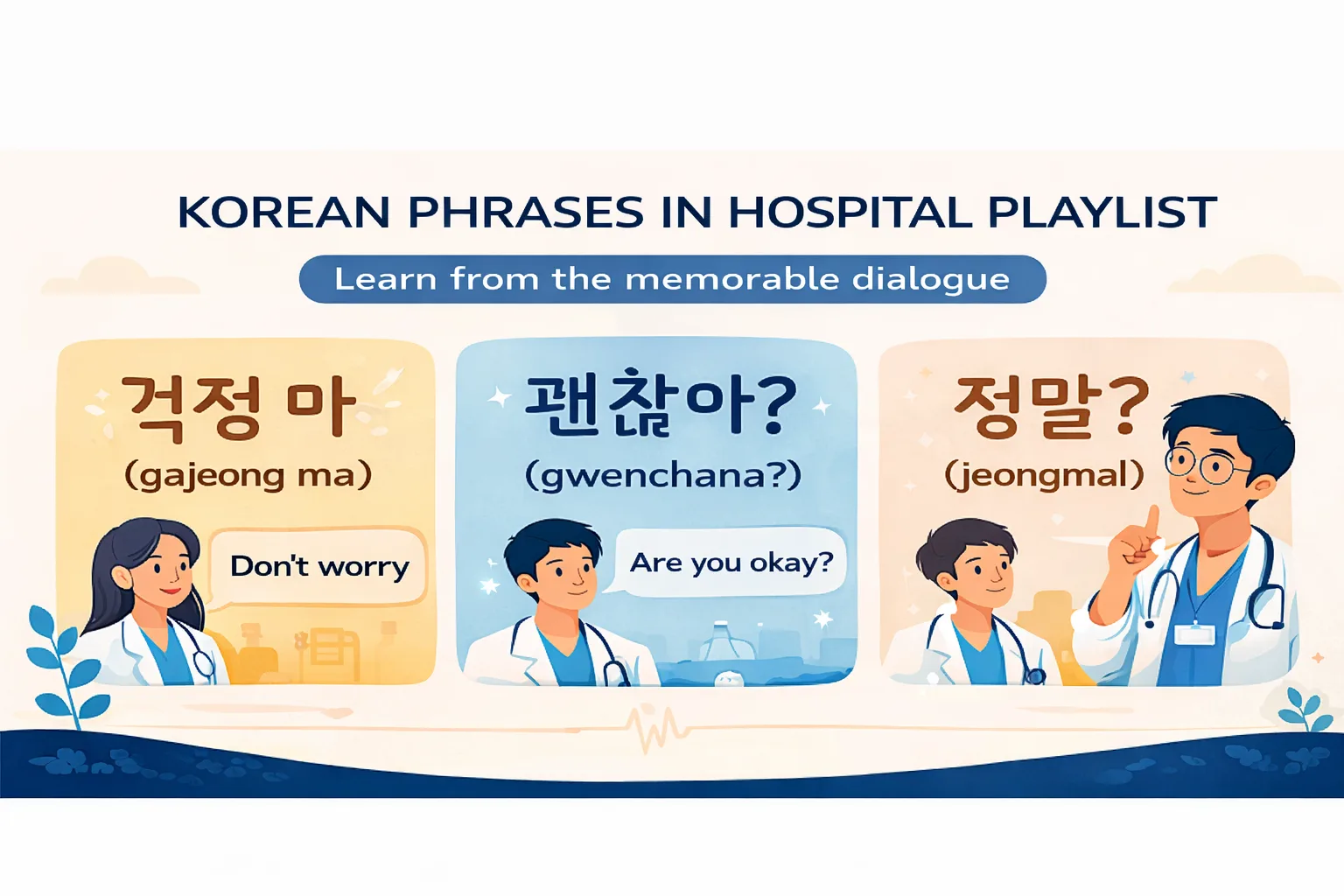 KOREAN PHRASES IN HOSPITAL PLAYLIST

Learn from the memorable dialogue

걱정 마
(gajeong ma)
Don't worry

괜찮아?
(gwenchana?)
Are you okay?

정말?
(jeongmal)